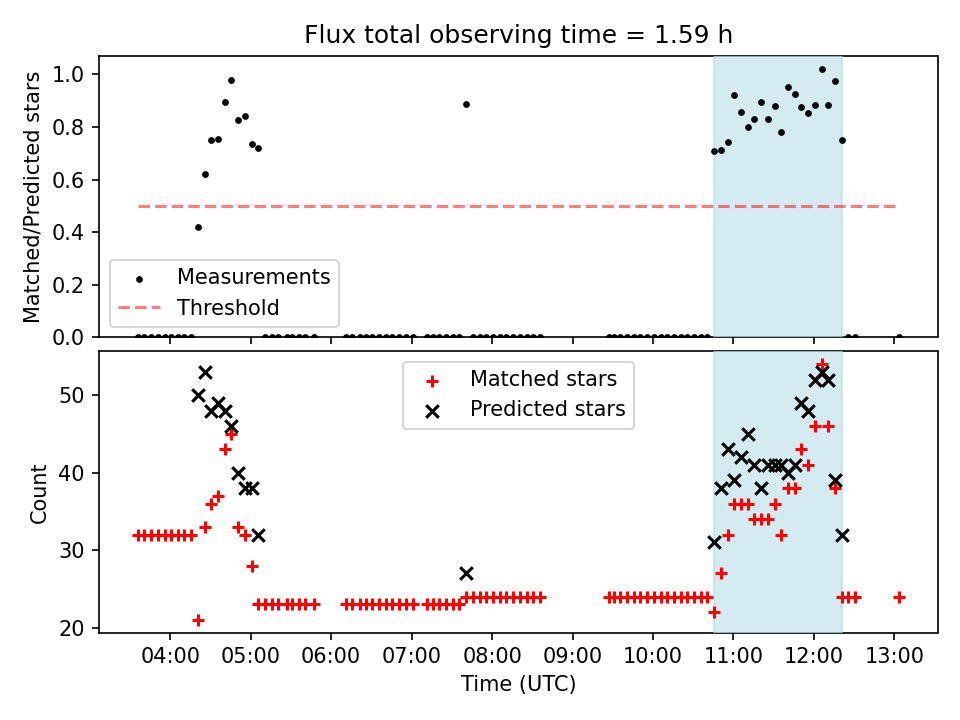 Flux total observing time = 1.59 h

Matched/Predicted stars

1.0
0.8
0.6
0.4
0.2
0.0

Measurements
Threshold

Count

50
40
30
20

Matched stars
Predicted stars

04:00
05:00
06:00
07:00
08:00
09:00
10:00
11:00
12:00
13:00

Time (UTC)